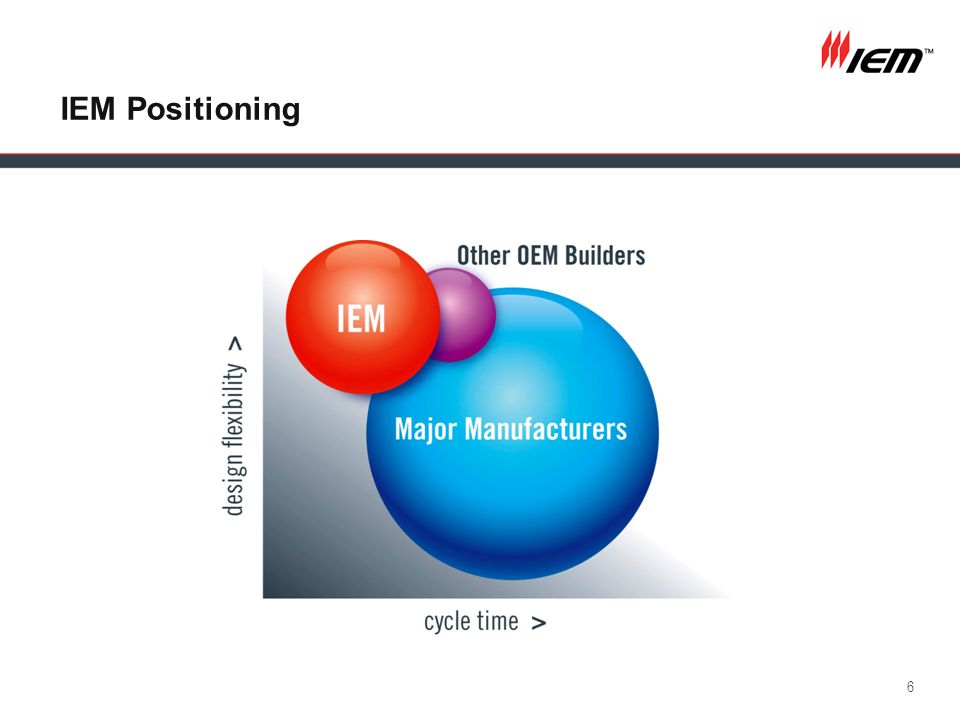 IEM™

IEM Positioning

Other OEM Builders

IEM

Major Manufacturers

design flexibility >

cycle time >

6